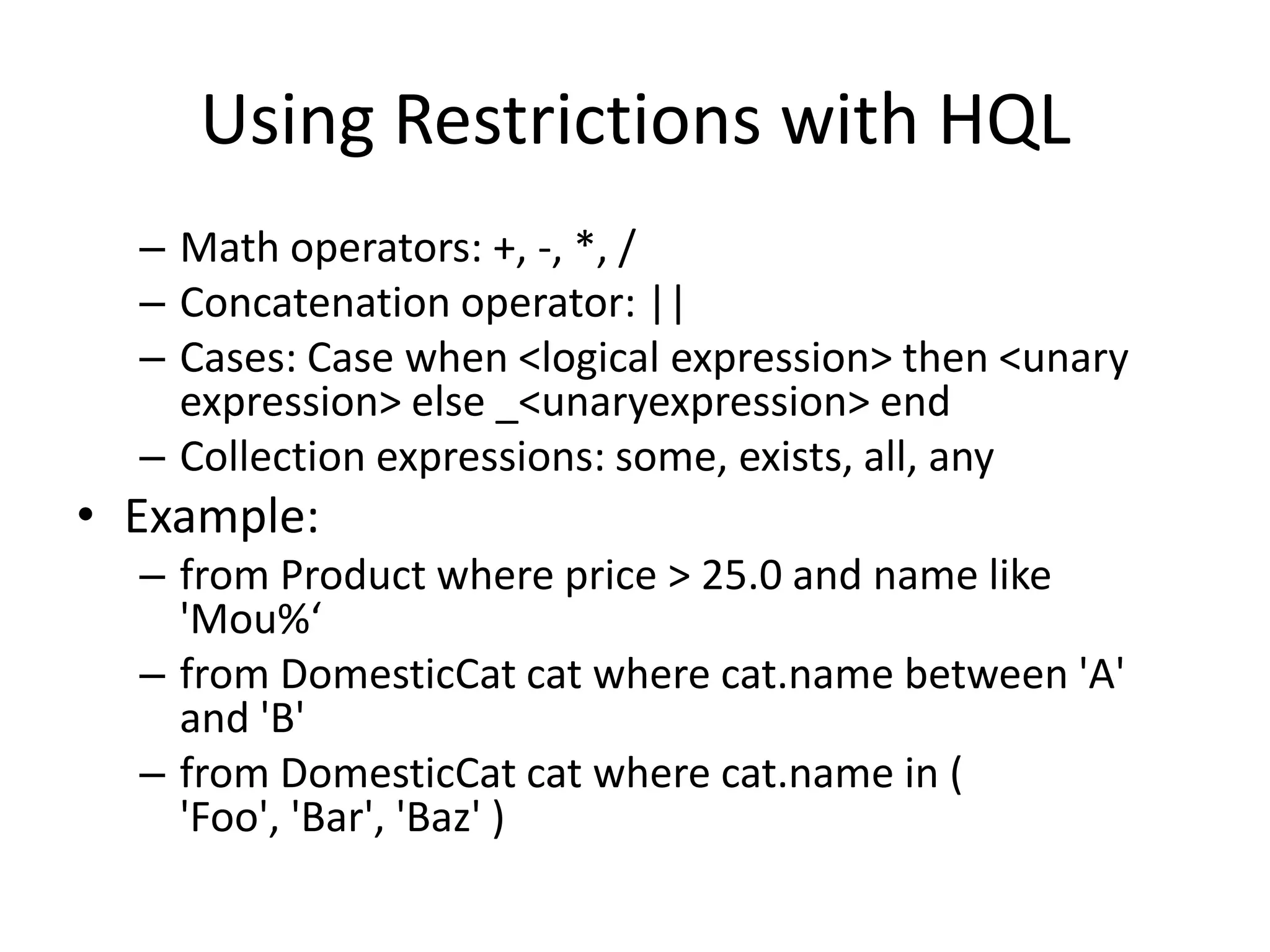 Using Restrictions with HQL

– Math operators: +, -, *, /
– Concatenation operator: ||
– Cases: Case when <logical expression> then <unary expression> else _<unaryexpression> end
– Collection expressions: some, exists, all, any

• Example:
– from Product where price > 25.0 and name like 'Mou%‘
– from DomesticCat cat where cat.name between 'A' and 'B'
– from DomesticCat cat where cat.name in ( 'Foo', 'Bar', 'Baz' )